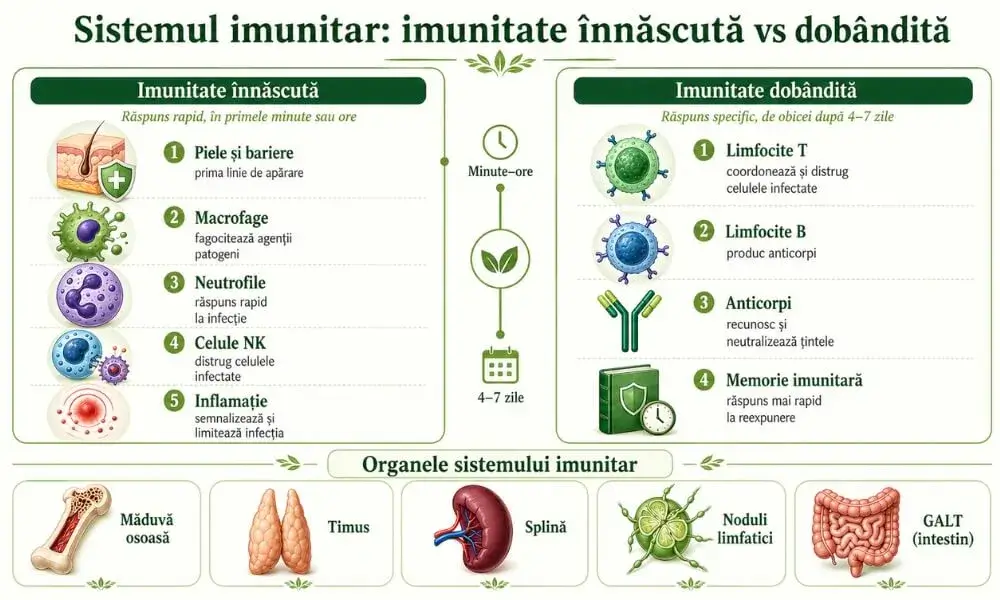 Sistemul imunitar: imunitate înnăscută vs dobândită

Imunitate înnăscută

Răspuns rapid, în primele minute sau ore

1 Piele și bariere
prima linie de apărare

2 Macrofage
fagocitează agenții patogeni

3 Neutrofile
răspuns rapid la infecție

4 Celule NK
distrug celulele infectate

5 Inflamație
semnalizează și limitează infecția

Minute–ore

4–7 zile

Imunitate dobândită

Răspuns specific, de obicei după 4–7 zile

1 Limfocite T
coordonează și distrug celulele infectate

2 Limfocite B
produc anticorpi

3 Anticorpi
recunosc și neutralizează țintele

4 Memorie imunitară
răspuns mai rapid la reexpunere

Organele sistemului imunitar

Măduvă osoasă

Timus

Splină

Noduli limfatici

GALT (intestin)